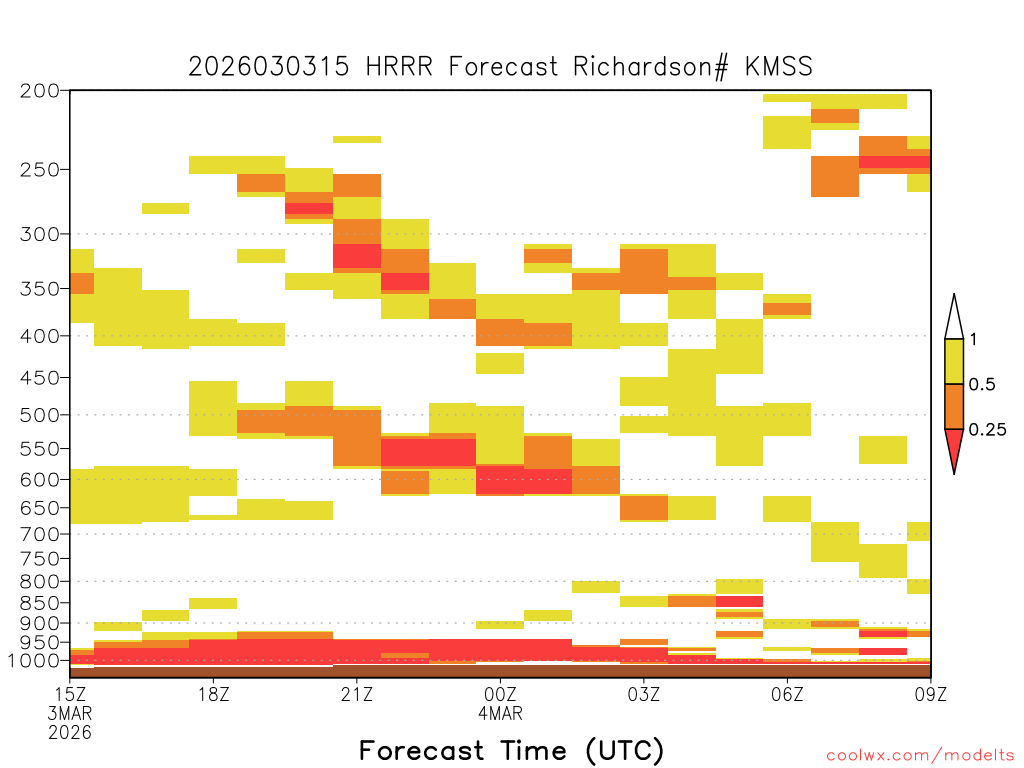 2026030315 HRRR Forecast Richardson# KMSS

200
250
300
350
400
450
500
550
600
650
700
750
800
850
900
950
1000

1
0.5
0.25

15Z
3MAR
2026
18Z
21Z
00Z
4MAR
03Z
06Z
09Z

Forecast Time (UTC)

coolwx.com/modelts